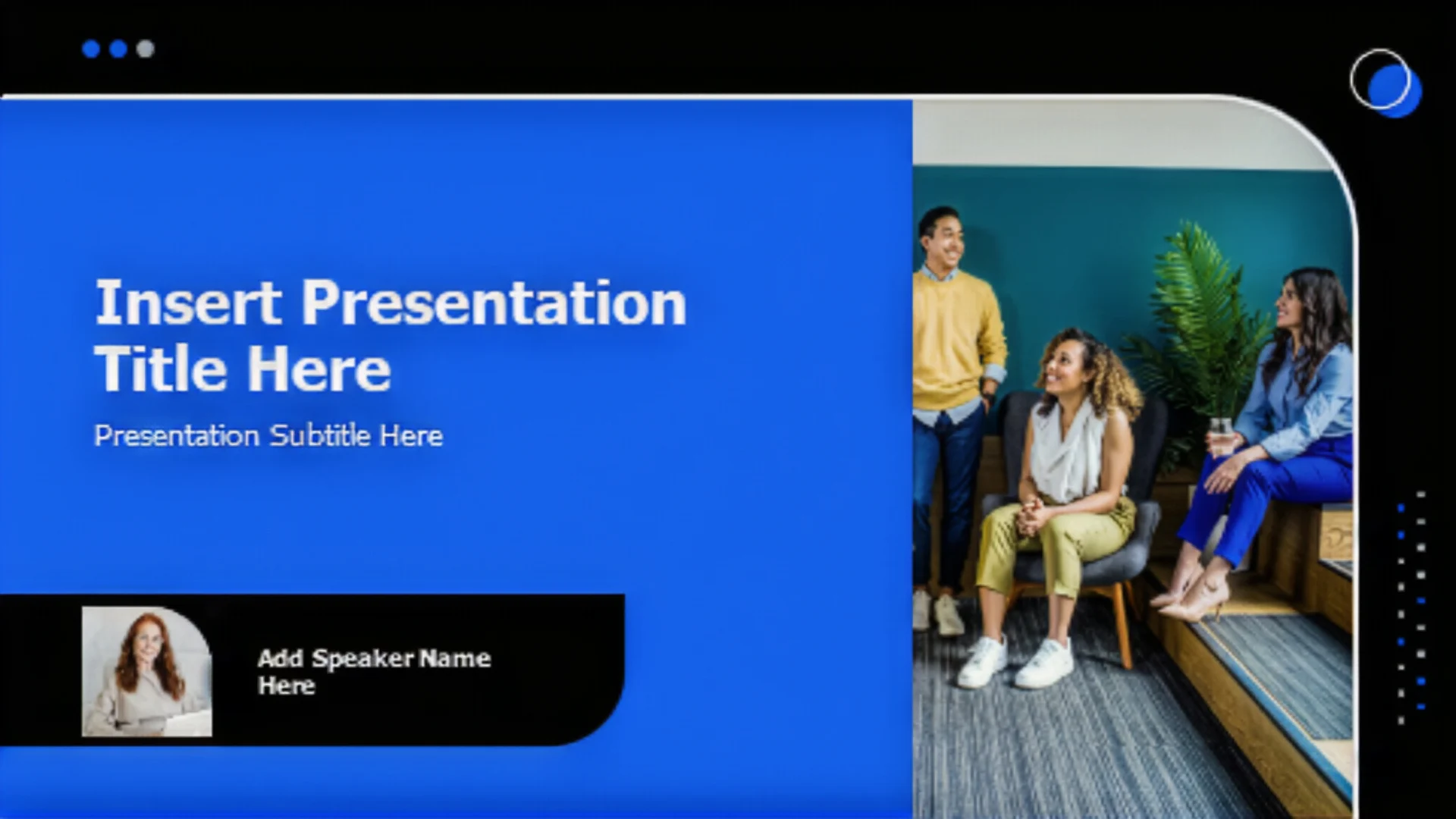 Insert Presentation Title Here

Presentation Subtitle Here

Add Speaker Name Here